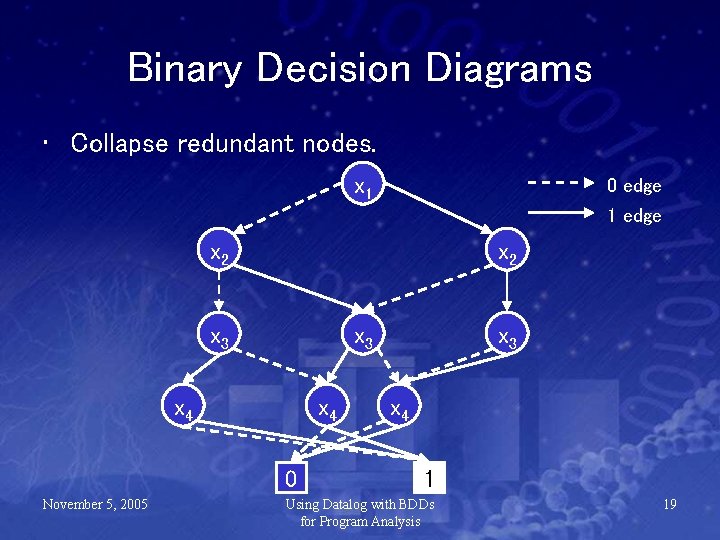 Binary Decision Diagrams

• Collapse redundant nodes.

$x_1$

0 edge
1 edge

$x_2$ $x_2$

$x_3$ $x_3$ $x_3$

$x_4$ $x_4$ $x_4$

0 1

November 5, 2005

Using Datalog with BDDs for Program Analysis

19